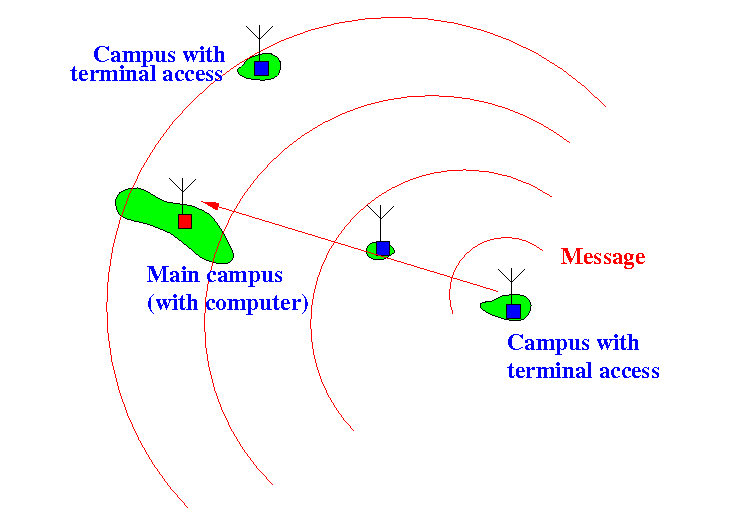 Campus with terminal access

Main campus (with computer)

Message

Campus with terminal access